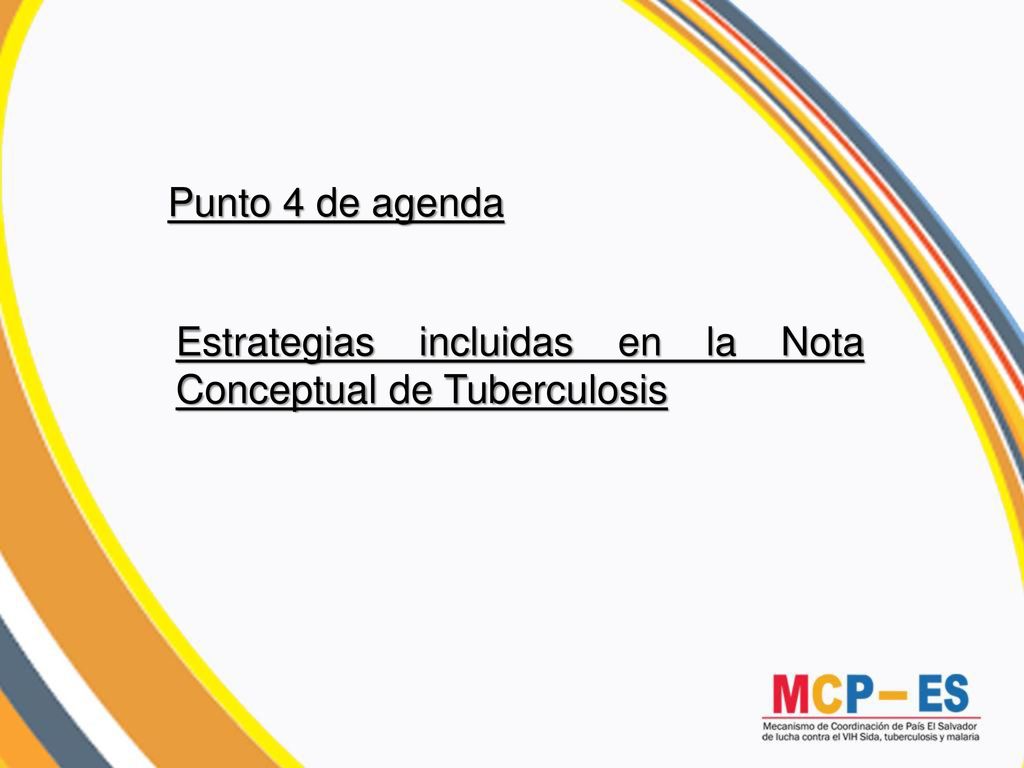 Punto 4 de agenda

Estrategias incluidas en la Nota Conceptual de Tuberculosis

MCP– ES
Mecanismo de Coordinación de País El Salvador de lucha contra el VIH Sida, tuberculosis y malaria